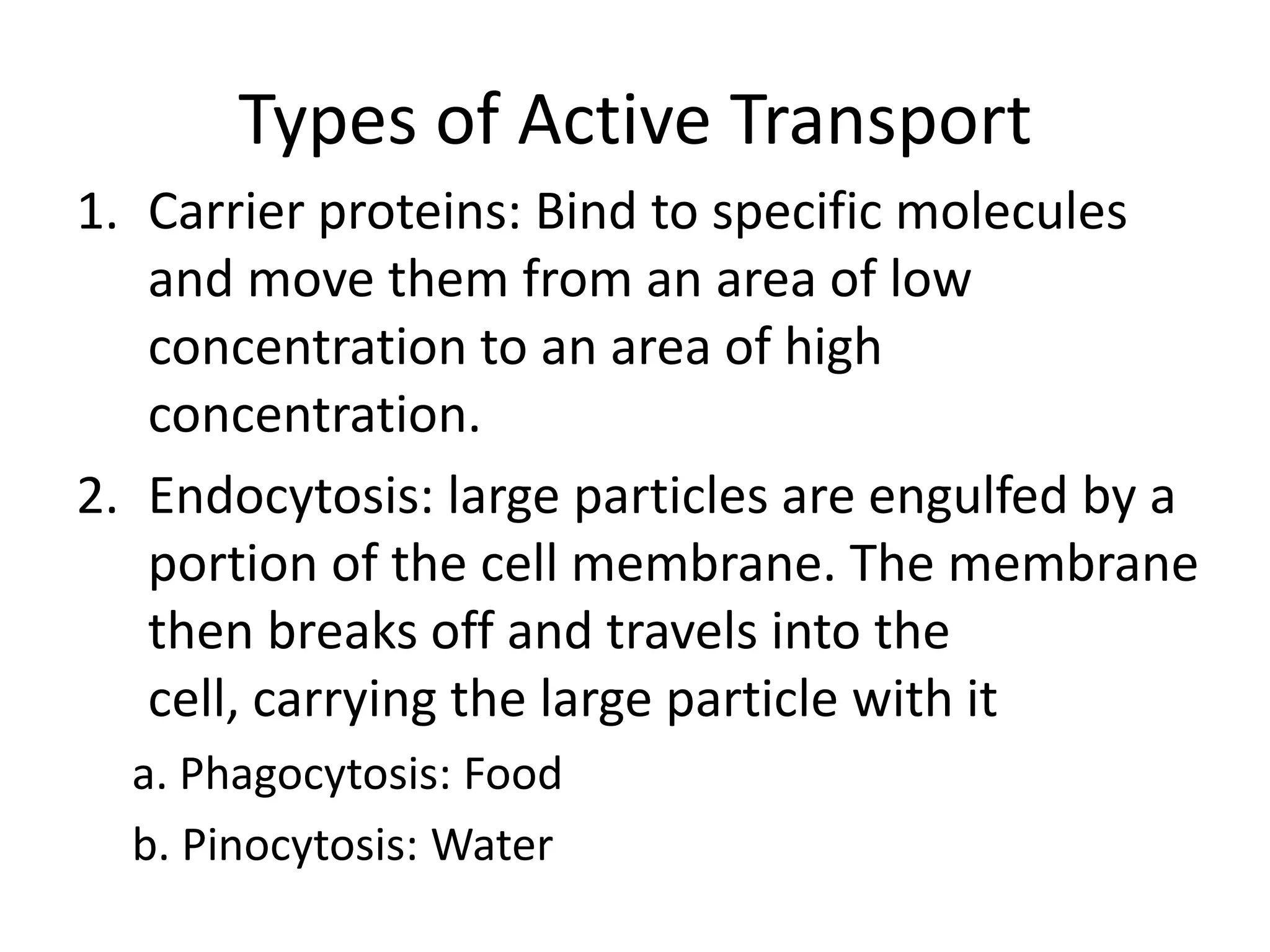 Types of Active Transport

1. Carrier proteins: Bind to specific molecules and move them from an area of low concentration to an area of high concentration.

2. Endocytosis: large particles are engulfed by a portion of the cell membrane. The membrane then breaks off and travels into the cell, carrying the large particle with it

a. Phagocytosis: Food

b. Pinocytosis: Water